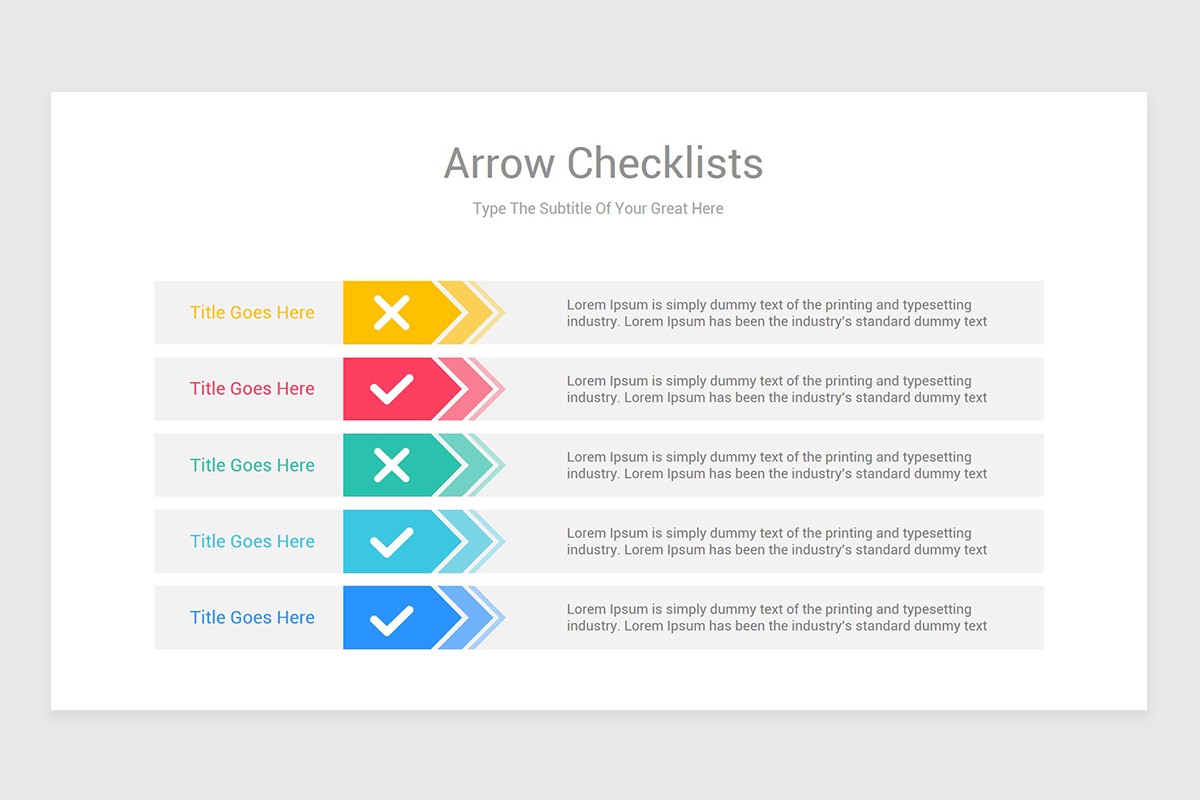 Arrow Checklists

Type The Subtitle Of Your Great Here

Title Goes Here

Lorem Ipsum is simply dummy text of the printing and typesetting industry. Lorem Ipsum has been the industry's standard dummy text

Title Goes Here

Lorem Ipsum is simply dummy text of the printing and typesetting industry. Lorem Ipsum has been the industry's standard dummy text

Title Goes Here

Lorem Ipsum is simply dummy text of the printing and typesetting industry. Lorem Ipsum has been the industry's standard dummy text

Title Goes Here

Lorem Ipsum is simply dummy text of the printing and typesetting industry. Lorem Ipsum has been the industry's standard dummy text

Title Goes Here

Lorem Ipsum is simply dummy text of the printing and typesetting industry. Lorem Ipsum has been the industry's standard dummy text